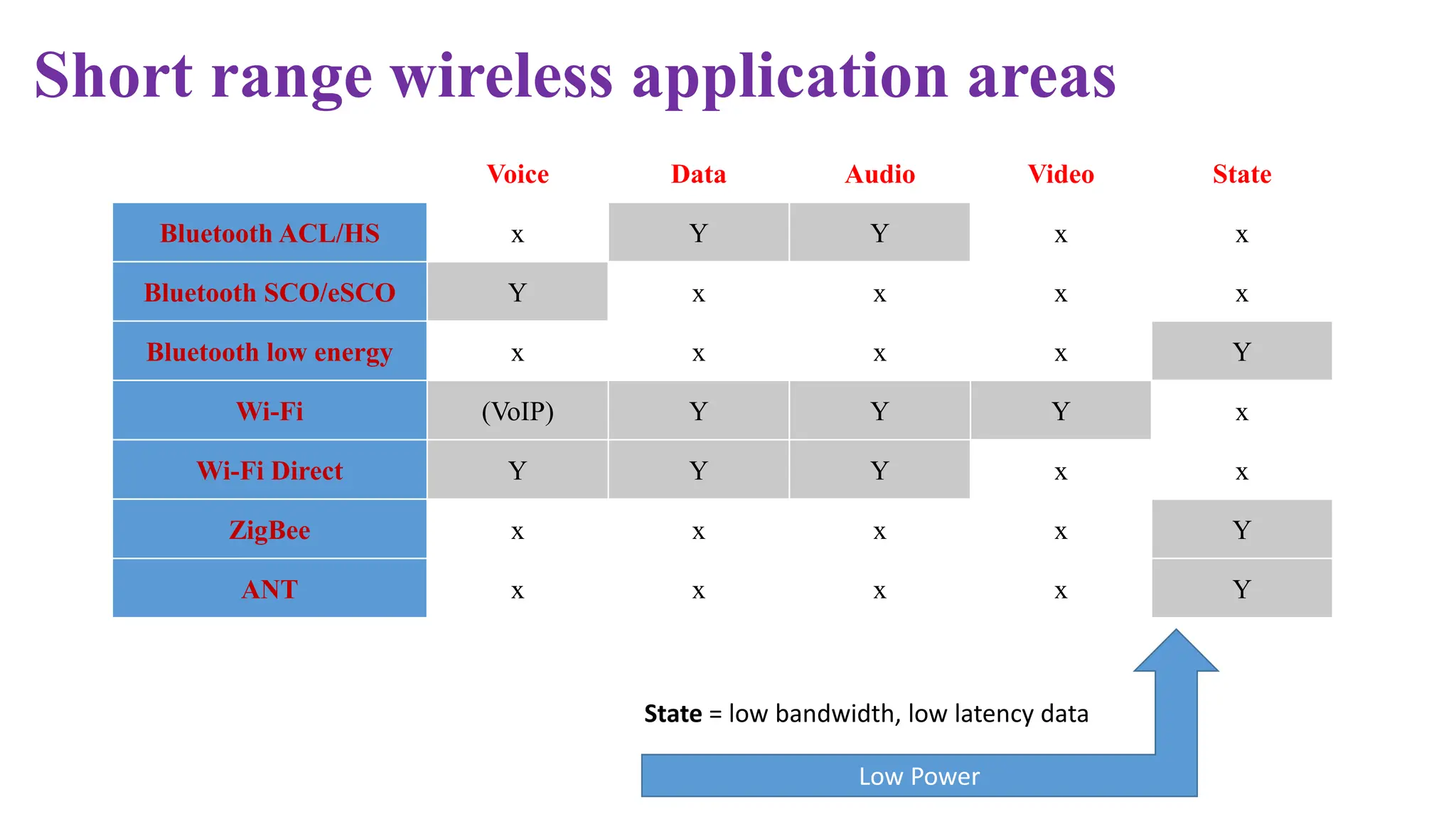 Short range wireless application areas

| | Voice | Data | Audio | Video | State |
|---|---|---|---|---|---|
| Bluetooth ACL/HS | x | Y | Y | x | x |
| Bluetooth SCO/eSCO | Y | x | x | x | x |
| Bluetooth low energy | x | x | x | x | Y |
| Wi-Fi | (VoIP) | Y | Y | Y | x |
| Wi-Fi Direct | Y | Y | Y | x | x |
| ZigBee | x | x | x | x | Y |
| ANT | x | x | x | x | Y |

State = low bandwidth, low latency data

Low Power